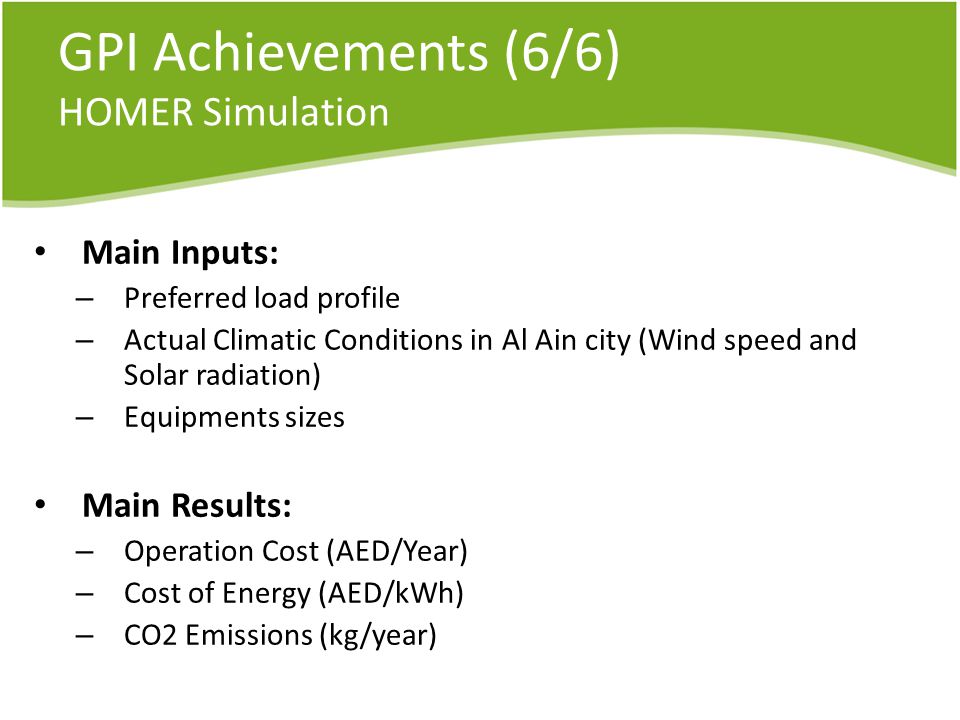 GPI Achievements (6/6)
HOMER Simulation

• Main Inputs:
– Preferred load profile
– Actual Climatic Conditions in Al Ain city (Wind speed and Solar radiation)
– Equipments sizes

• Main Results:
– Operation Cost (AED/Year)
– Cost of Energy (AED/kWh)
– CO2 Emissions (kg/year)